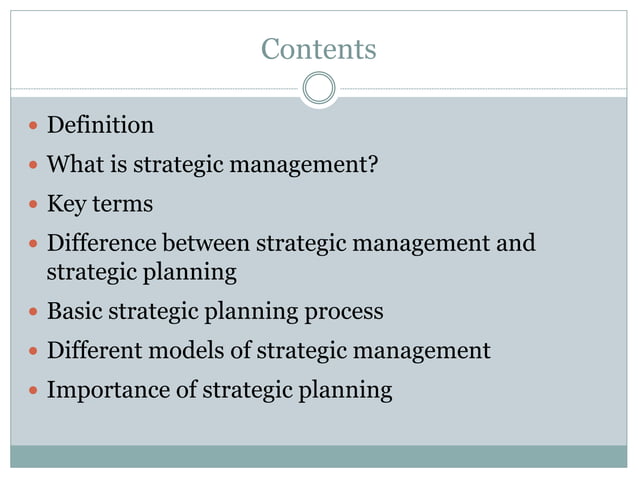 Contents

- Definition
- What is strategic management?
- Key terms
- Difference between strategic management and strategic planning
- Basic strategic planning process
- Different models of strategic management
- Importance of strategic planning